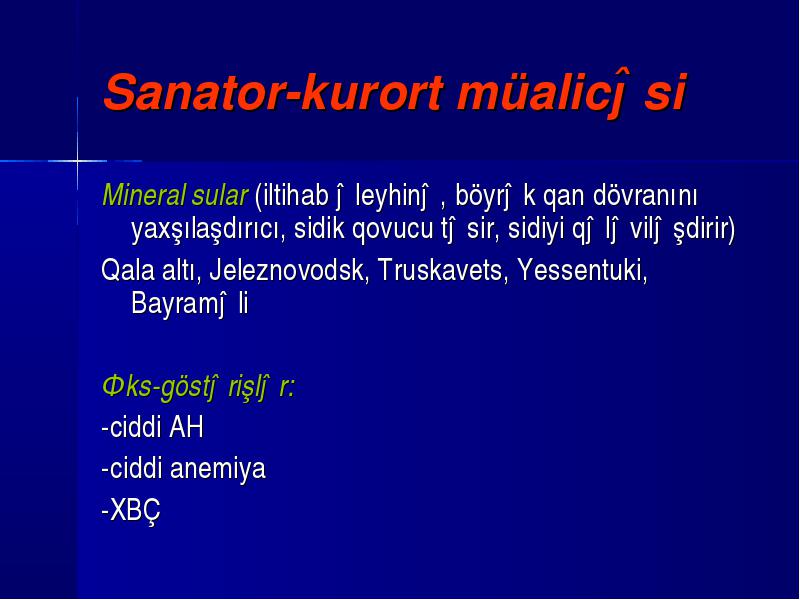 Sanator-kurort müalicĵ si

Mineral sular (iltihab ĵ leyhinĵ , böyrĵ k qan dövranını yaxşılaşdırıcı, sidik qovucu tĵ sir, sidiyi qĵ lĵ vilĵ şdirir)

Qala altı, Jeleznovodsk, Truskavets, Yessentuki, Bayramĵ li

Фks-göstĵ rişlĵ r:

-ciddi AH

-ciddi anemiya

-XBÇ